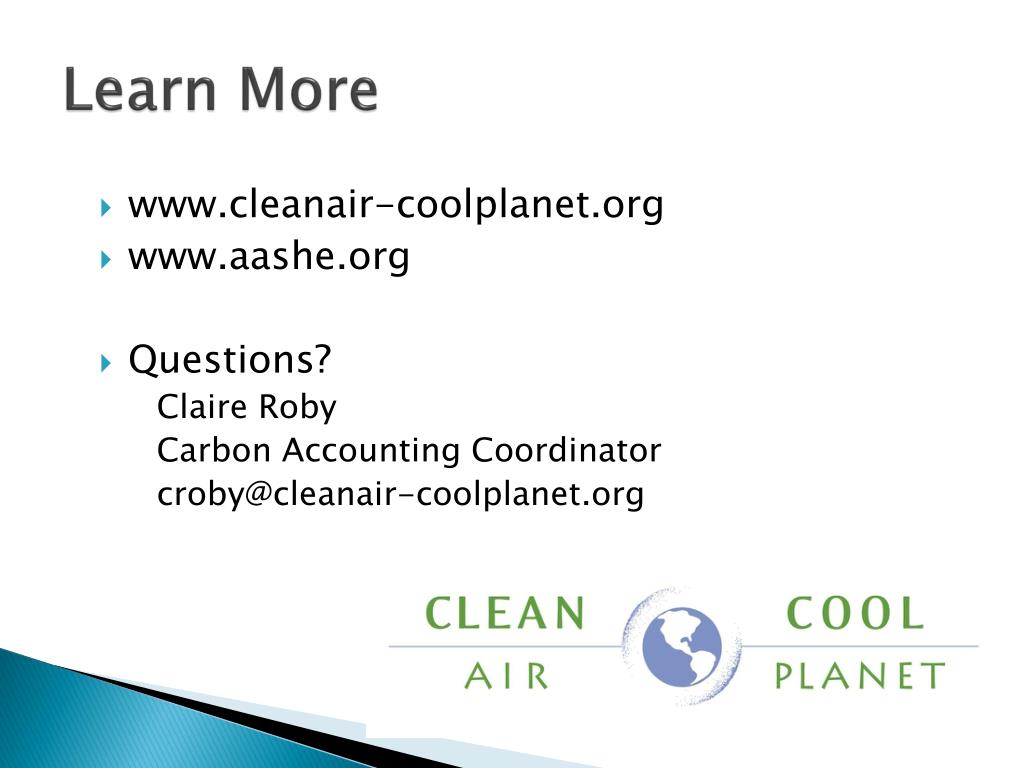 Learn More

www.cleanair-coolplanet.org
www.aashe.org

Questions?
Claire Roby
Carbon Accounting Coordinator
croby@cleanair-coolplanet.org

CLEAN AIR COOL PLANET